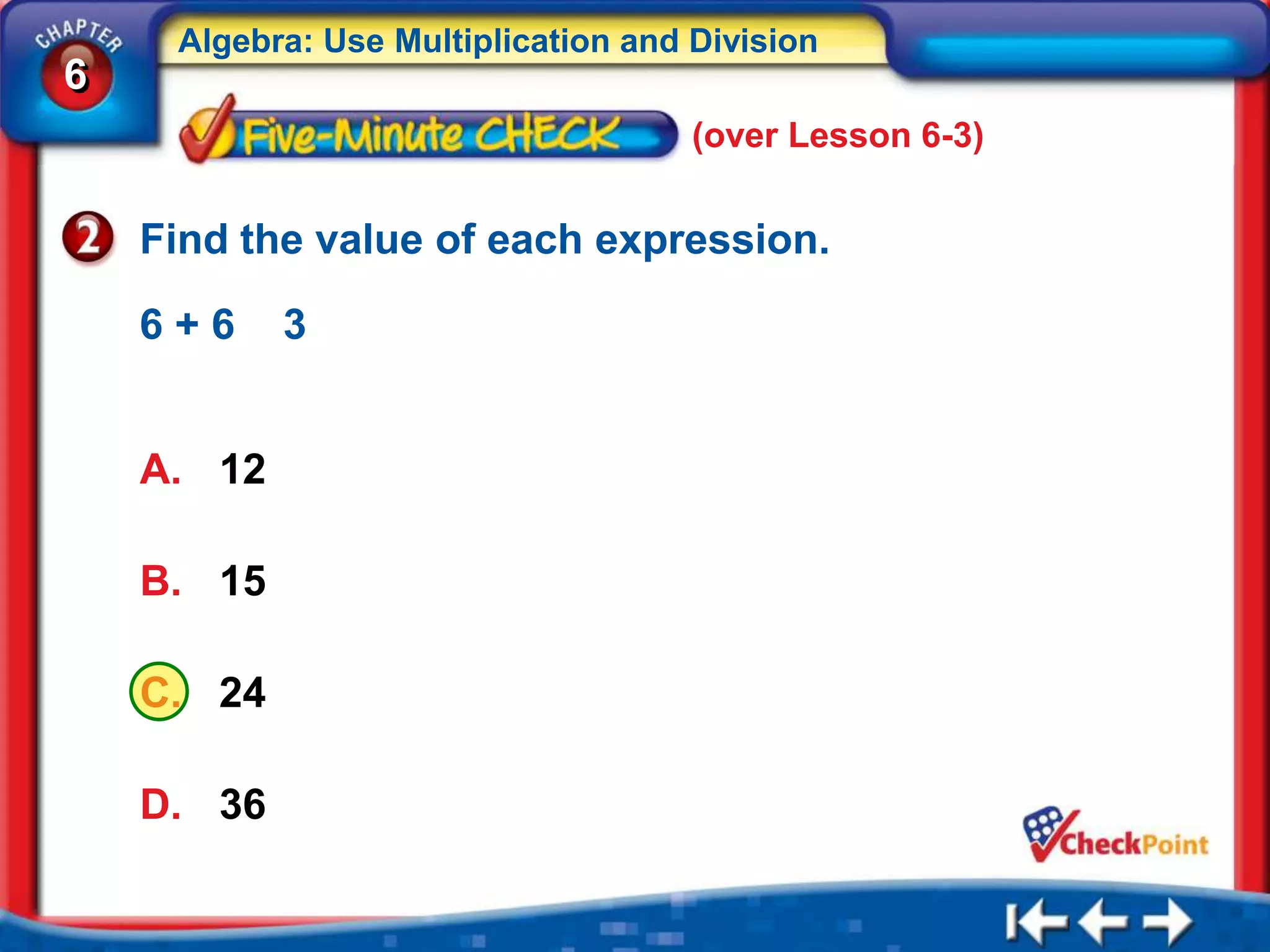 CHAPTER 6

Algebra: Use Multiplication and Division

Five-Minute CHECK (over Lesson 6-3)

2 Find the value of each expression.

6 + 6   3

A. 12

B. 15

C. 24

D. 36

CheckPoint